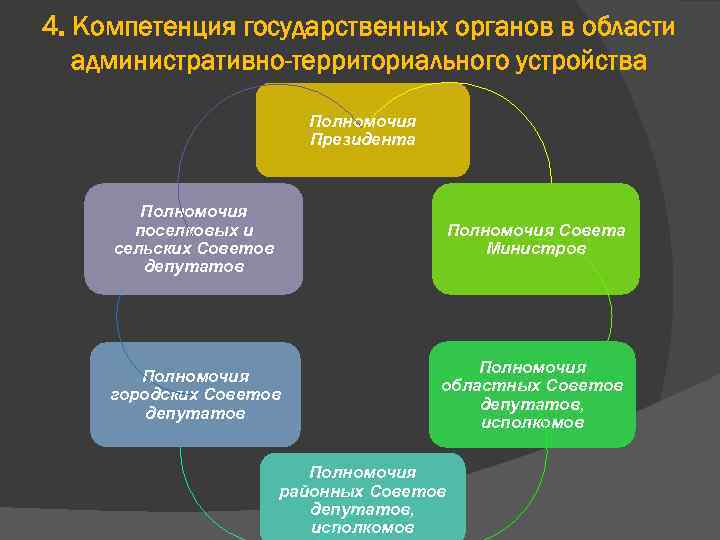 4. Компетенция государственных органов в области административно-территориального устройства

Полномочия Президента

Полномочия Совета Министров

Полномочия областных Советов депутатов, исполкомов

Полномочия районных Советов депутатов, исполкомов

Полномочия городских Советов депутатов

Полномочия поселковых и сельских Советов депутатов